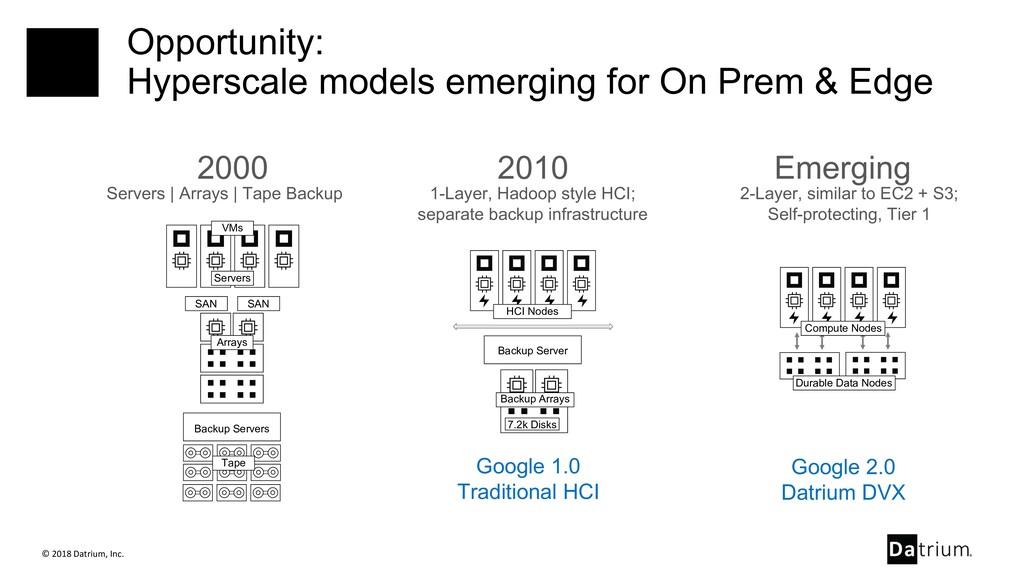 Opportunity:
Hyperscale models emerging for On Prem & Edge

2000
Servers | Arrays | Tape Backup

VMs
Servers
SAN
SAN
Arrays
Backup Servers
Tape

2010
1-Layer, Hadoop style HCI; separate backup infrastructure

HCI Nodes
Backup Server
Backup Arrays
7.2k Disks

Google 1.0
Traditional HCI

Emerging
2-Layer, similar to EC2 + S3; Self-protecting, Tier 1

Compute Nodes
Durable Data Nodes

Google 2.0
Datrium DVX

© 2018 Datrium, Inc.

Datrium